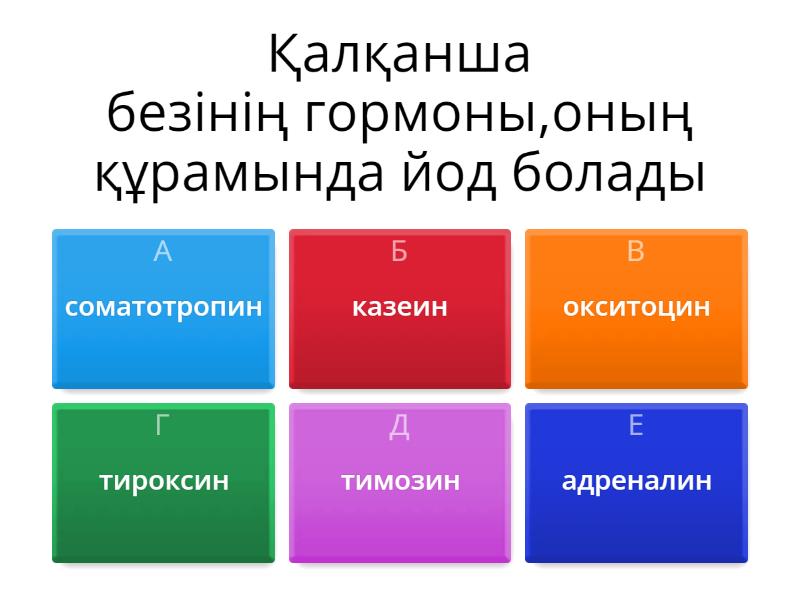 Қалқанша безінің гормоны,оның құрамында йод болады

А
соматотропин

Б
казеин

В
окситоцин

Г
тироксин

Д
тимозин

Е
адреналин